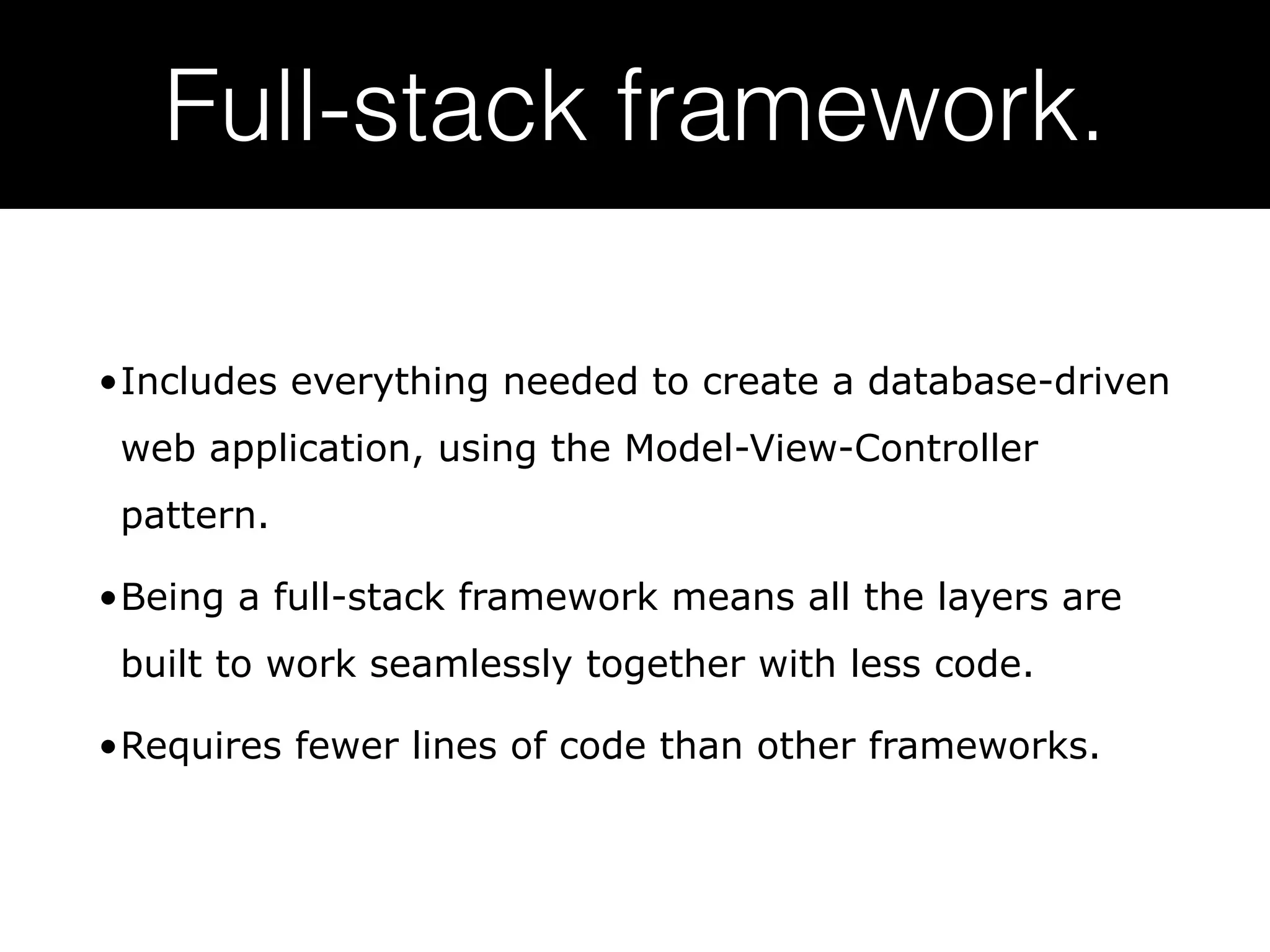 Full-stack framework.

• Includes everything needed to create a database-driven web application, using the Model-View-Controller pattern.

• Being a full-stack framework means all the layers are built to work seamlessly together with less code.

• Requires fewer lines of code than other frameworks.